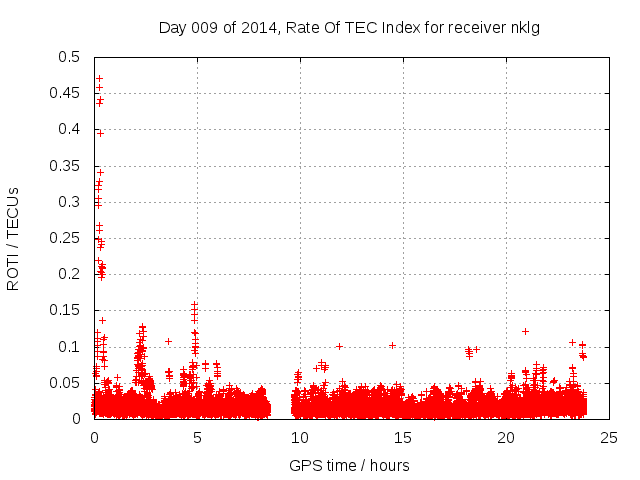 Day 009 of 2014, Rate Of TEC Index for receiver nklg

ROTI / TECUs

0.5
0.45
0.4
0.35
0.3
0.25
0.2
0.15
0.1
0.05
0

0
5
10
15
20
25

GPS time / hours